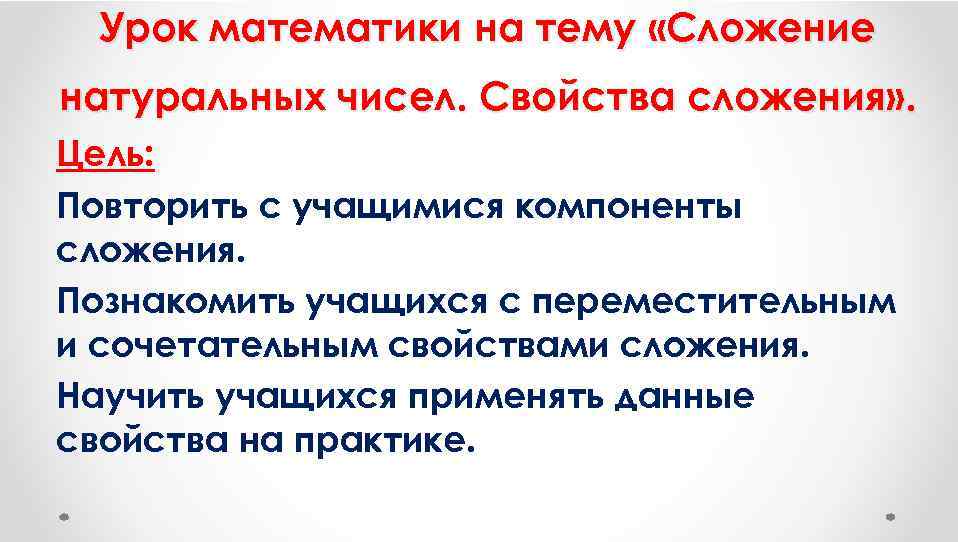 Урок математики на тему «Сложение натуральных чисел. Свойства сложения».

Цель:

Повторить с учащимися компоненты сложения.

Познакомить учащихся с переместительным и сочетательным свойствами сложения.

Научить учащихся применять данные свойства на практике.